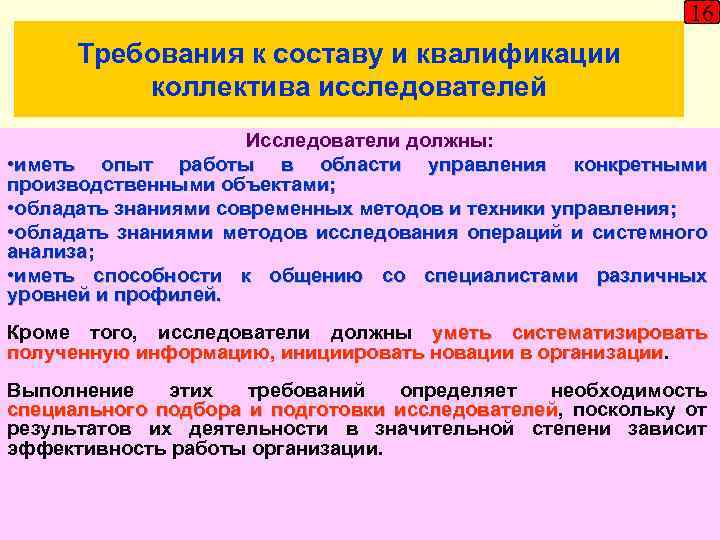 16

Требования к составу и квалификации коллектива исследователей

Исследователи должны:

•иметь опыт работы в области управления конкретными производственными объектами;

•обладать знаниями современных методов и техники управления;

•обладать знаниями методов исследования операций и системного анализа;

•иметь способности к общению со специалистами различных уровней и профилей.

Кроме того, исследователи должны уметь систематизировать полученную информацию, инициировать новации в организации.

Выполнение этих требований определяет необходимость специального подбора и подготовки исследователей, поскольку от результатов их деятельности в значительной степени зависит эффективность работы организации.